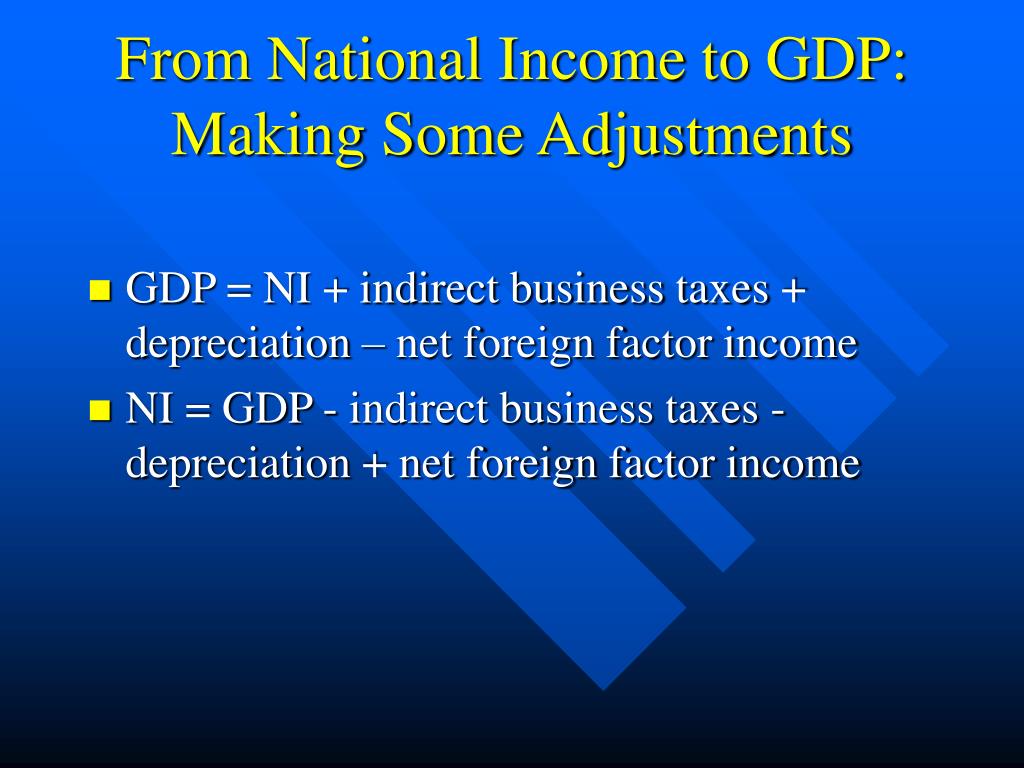 From National Income to GDP: Making Some Adjustments

GDP = NI + indirect business taxes + depreciation – net foreign factor income

NI = GDP - indirect business taxes - depreciation + net foreign factor income